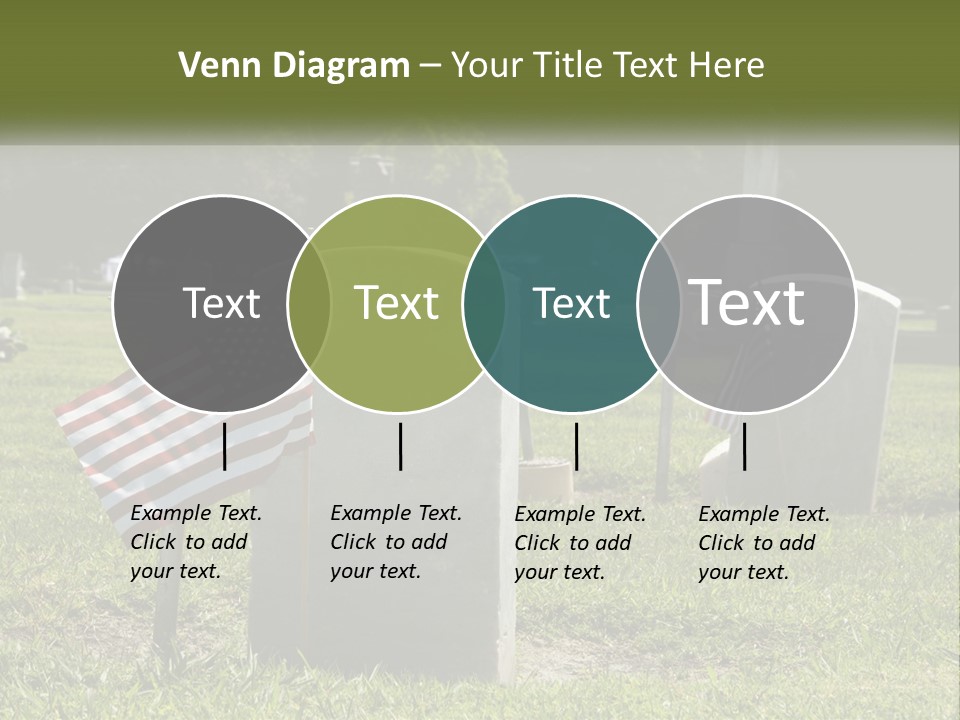 Venn Diagram – Your Title Text Here

Text

Text

Text

Text

Example Text. Click to add your text.

Example Text. Click to add your text.

Example Text. Click to add your text.

Example Text. Click to add your text.